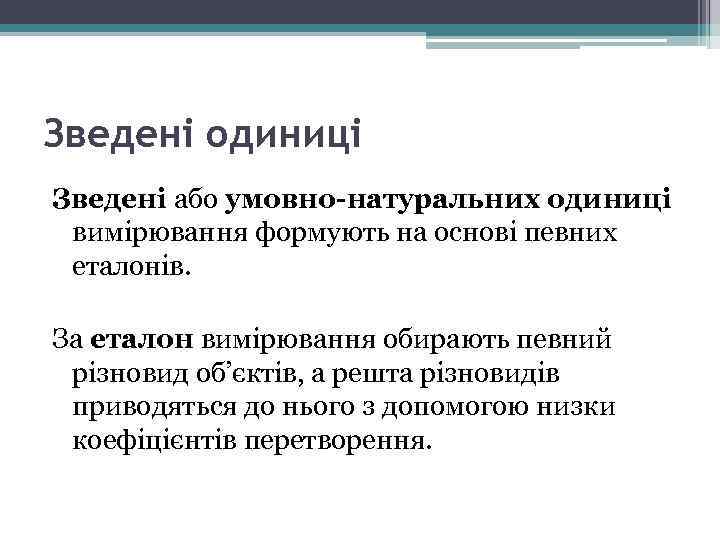 Зведені одиниці

Зведені або умовно-натуральних одиниці вимірювання формують на основі певних еталонів.

За еталон вимірювання обирають певний різновид об’єктів, а решта різновидів приводяться до нього з допомогою низки коефіцієнтів перетворення.